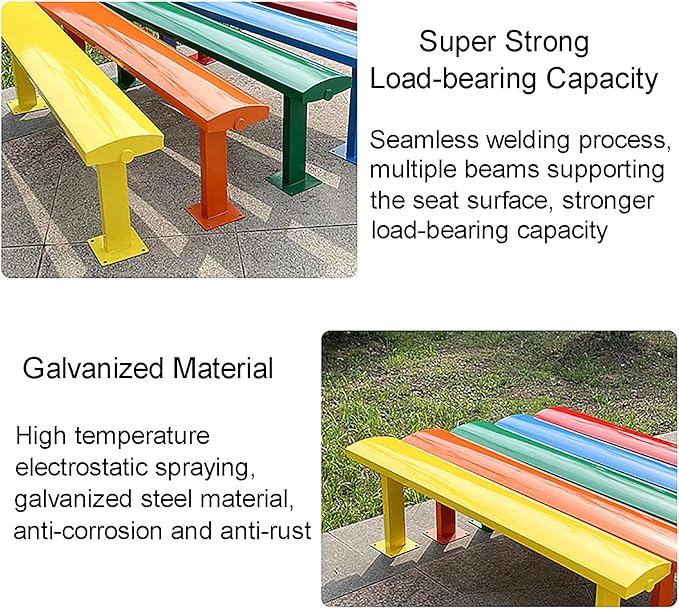 Super Strong Load-bearing Capacity

Seamless welding process, multiple beams supporting the seat surface, stronger load-bearing capacity

Galvanized Material

High temperature electrostatic spraying, galvanized steel material, anti-corrosion and anti-rust